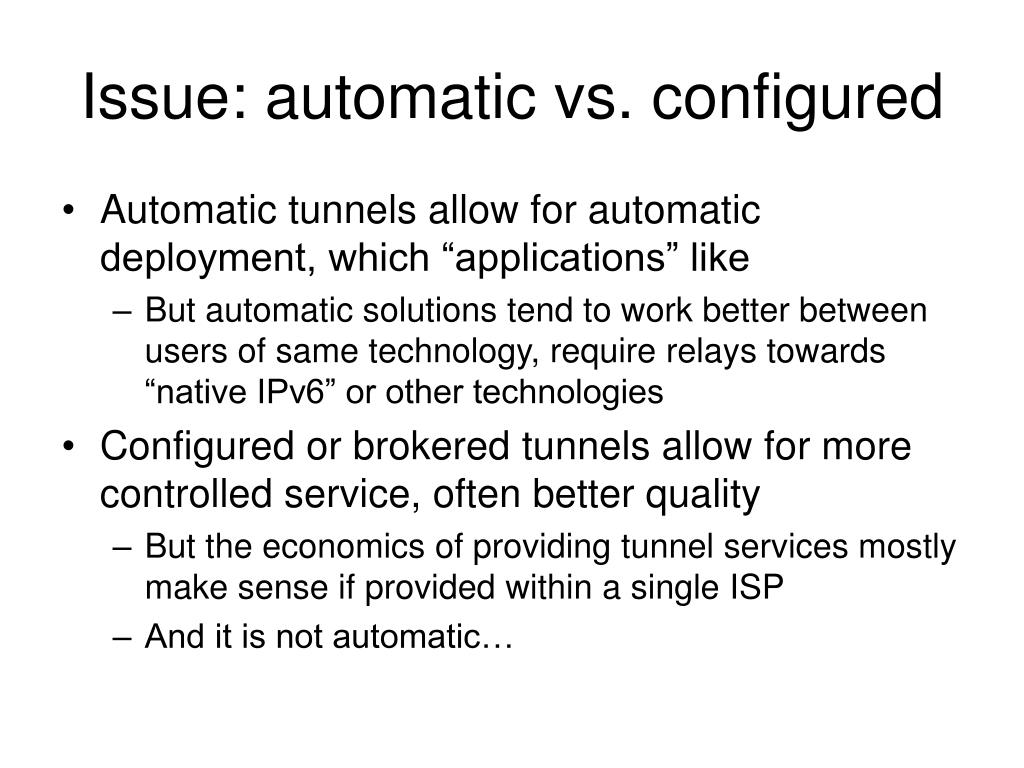 Issue: automatic vs. configured

• Automatic tunnels allow for automatic deployment, which “applications” like
– But automatic solutions tend to work better between users of same technology, require relays towards “native IPv6” or other technologies
• Configured or brokered tunnels allow for more controlled service, often better quality
– But the economics of providing tunnel services mostly make sense if provided within a single ISP
– And it is not automatic…